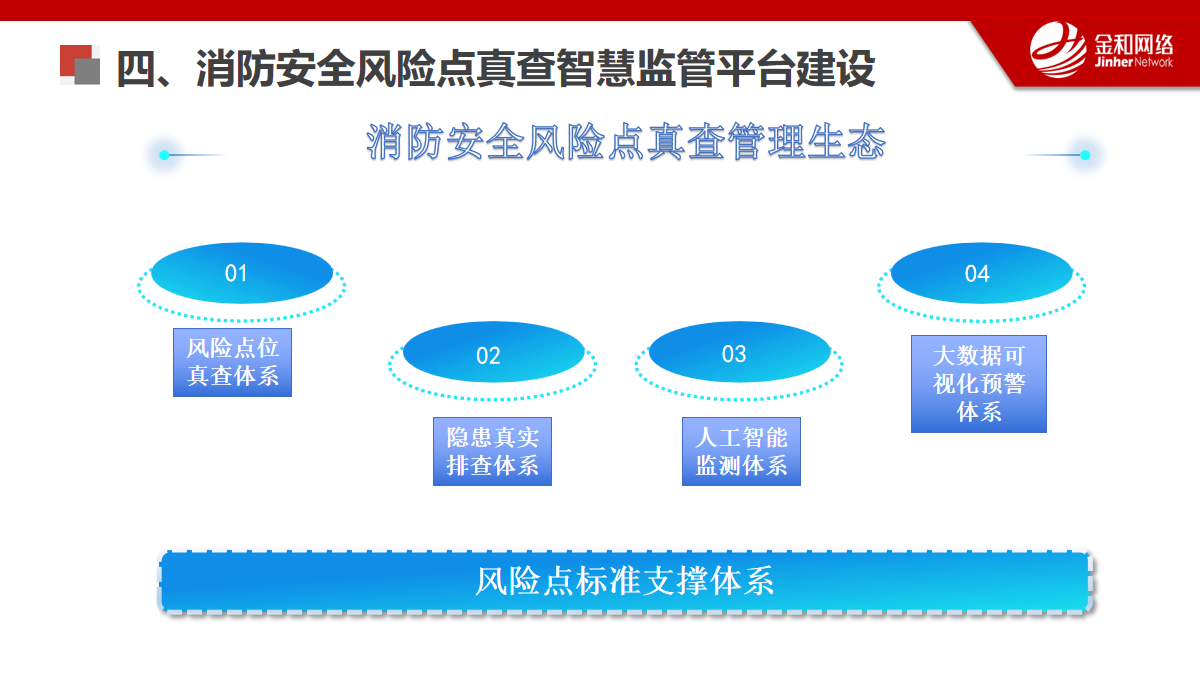 四、消防安全风险点真查智慧监管平台建设

金和网络
Jinher Network

消防安全风险点真查管理生态

01

风险点位真查体系

02

隐患真实排查体系

03

人工智能监测体系

04

大数据可视化预警体系

风险点标准支撑体系